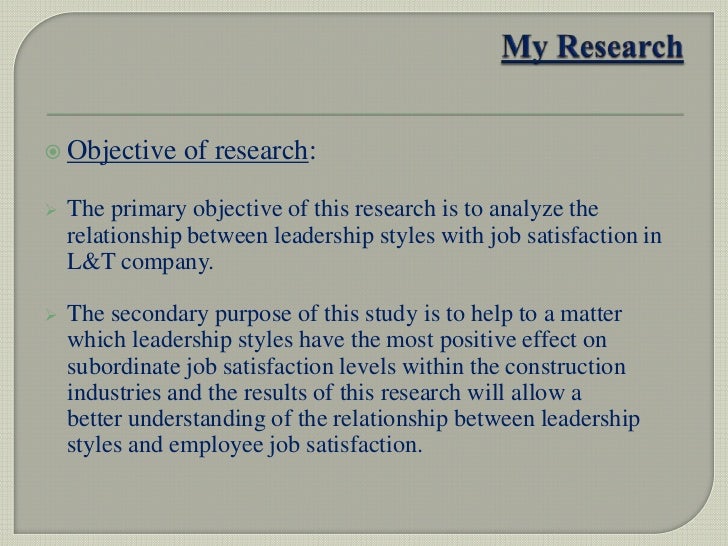 My Research

Objective of research:

The primary objective of this research is to analyze the relationship between leadership styles with job satisfaction in L&T company.

The secondary purpose of this study is to help to a matter which leadership styles have the most positive effect on subordinate job satisfaction levels within the construction industries and the results of this research will allow a better understanding of the relationship between leadership styles and employee job satisfaction.